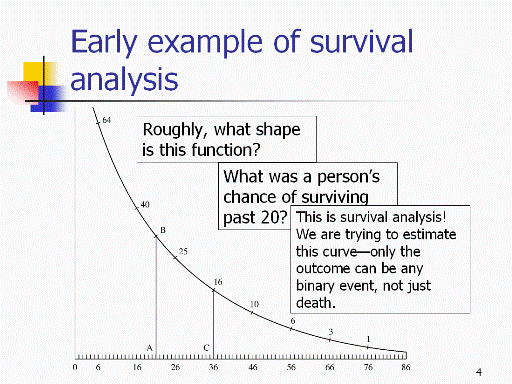 Early example of survival analysis

Roughly, what shape is this function?

What was a person's chance of surviving past 20?

This is survival analysis! We are trying to estimate this curve—only the outcome can be any binary event, not just death.

64
40
B
25
16
10
6
3
1
A
C
0 6 16 26 36 46 56 66 76 86

4